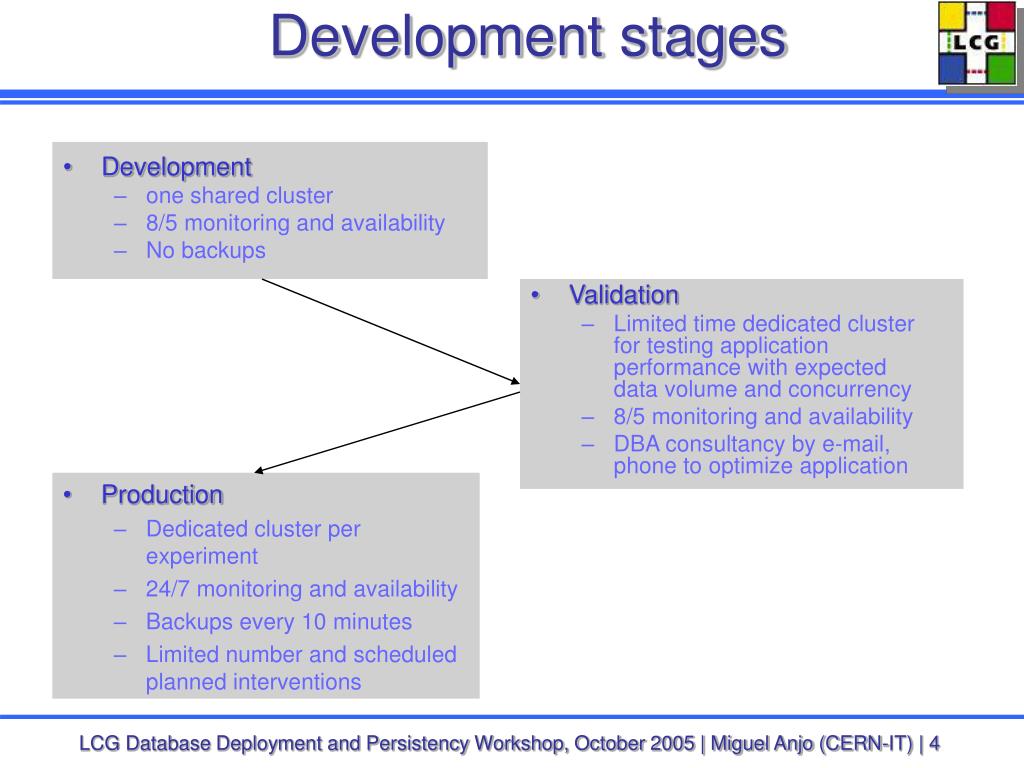 Development stages

LCG

• Development
– one shared cluster
– 8/5 monitoring and availability
– No backups

• Validation
– Limited time dedicated cluster for testing application performance with expected data volume and concurrency
– 8/5 monitoring and availability
– DBA consultancy by e-mail, phone to optimize application

• Production
– Dedicated cluster per experiment
– 24/7 monitoring and availability
– Backups every 10 minutes
– Limited number and scheduled planned interventions

LCG Database Deployment and Persistency Workshop, October 2005 | Miguel Anjo (CERN-IT) | 4